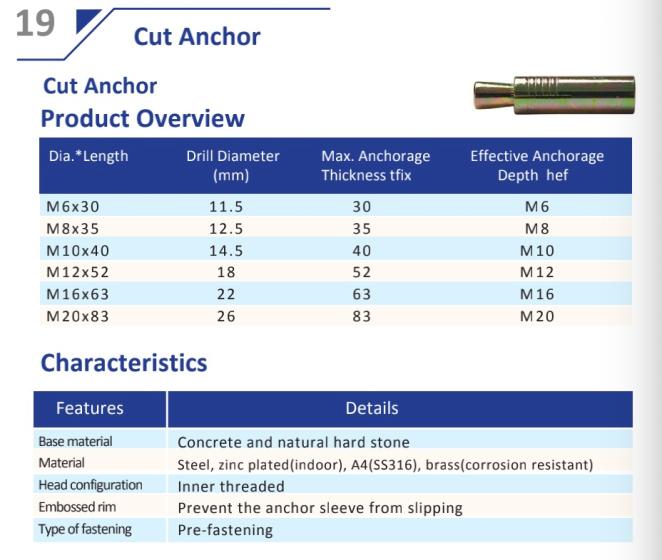 19

Cut Anchor

Cut Anchor
Product Overview

| Dia.*Length | Drill Diameter (mm) | Max. Anchorage Thickness tfix | Effective Anchorage Depth hef |
|---|---|---|---|
| M6x30 | 11.5 | 30 | M6 |
| M8x35 | 12.5 | 35 | M8 |
| M10x40 | 14.5 | 40 | M10 |
| M12x52 | 18 | 52 | M12 |
| M16x63 | 22 | 63 | M16 |
| M20x83 | 26 | 83 | M20 |

Characteristics

| Features | Details |
|---|---|
| Base material | Concrete and natural hard stone |
| Material | Steel, zinc plated(indoor), A4(SS316), brass(corrosion resistant) |
| Head configuration | Inner threaded |
| Embossed rim | Prevent the anchor sleeve from slipping |
| Type of fastening | Pre-fastening |